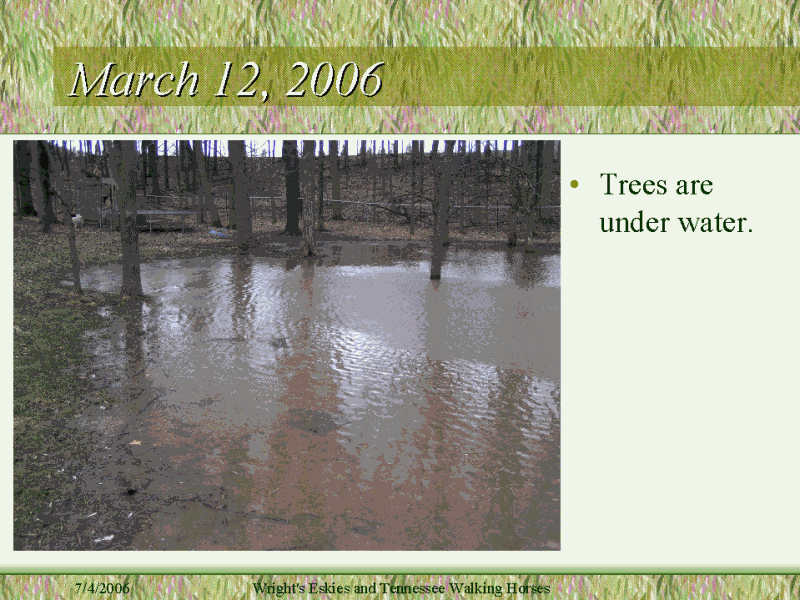 March 12, 2006

• Trees are under water.

7/4/2006

Wright's Eskies and Tennessee Walking Horses